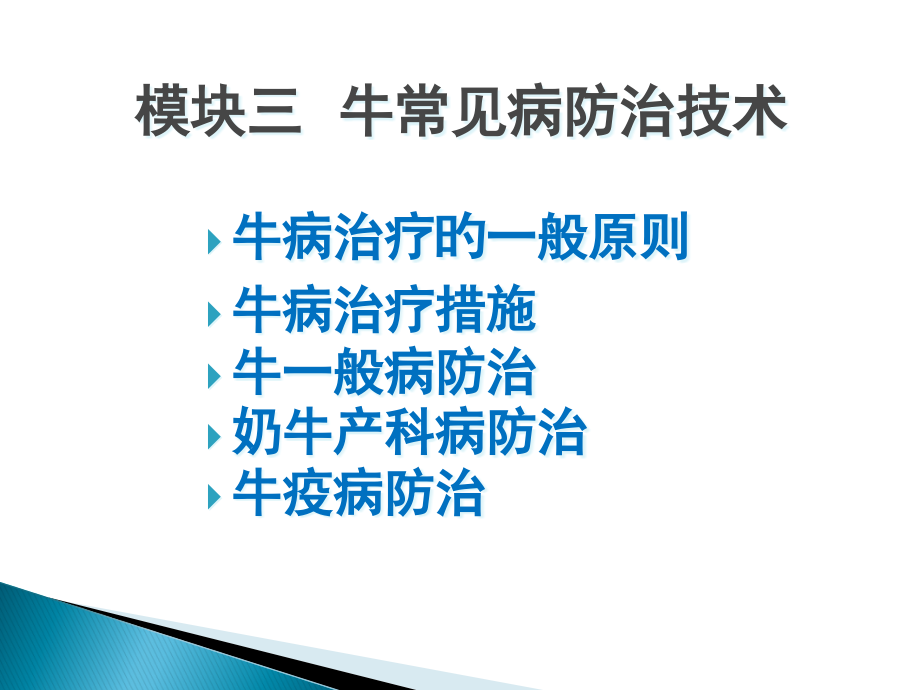 模块三 牛常见病防治技术

牛病治疗的一般原则
牛病治疗措施
牛一般病防治
奶牛产科病防治
牛疫病防治